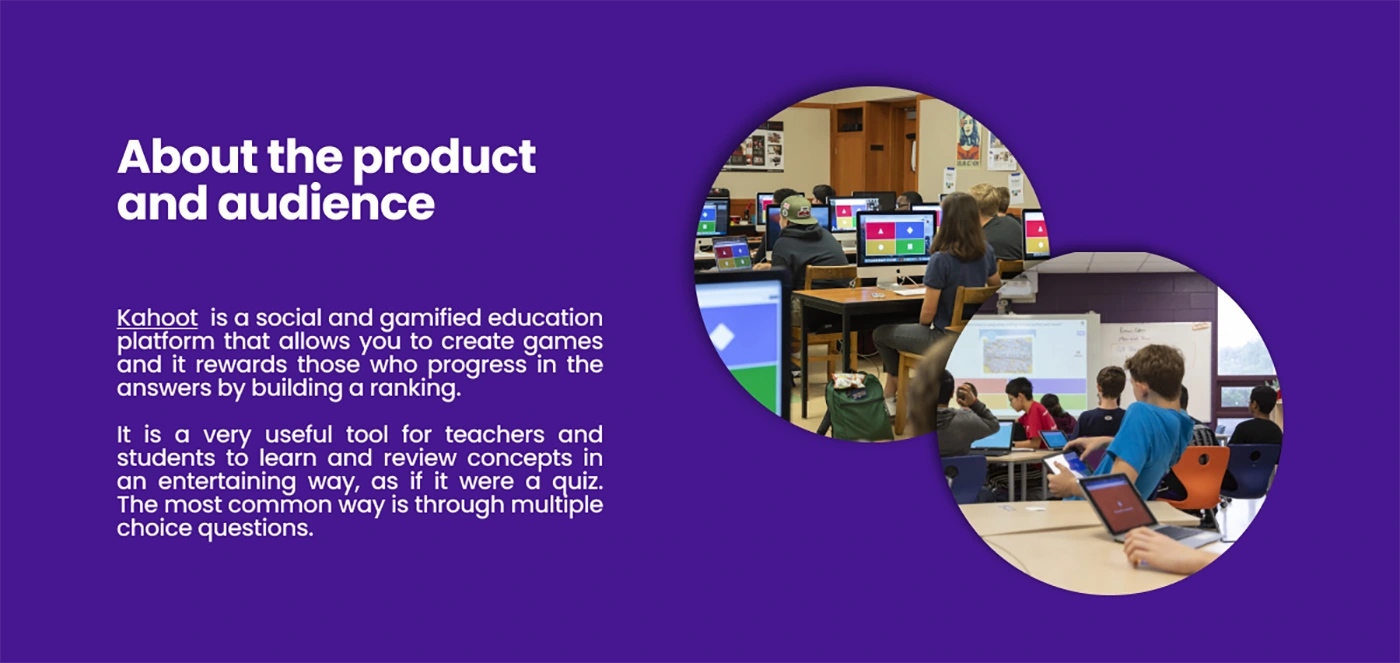 About the product and audience

Kahoot is a social and gamified education platform that allows you to create games and it rewards those who progress in the answers by building a ranking.

It is a very useful tool for teachers and students to learn and review concepts in an entertaining way, as if it were a quiz. The most common way is through multiple choice questions.